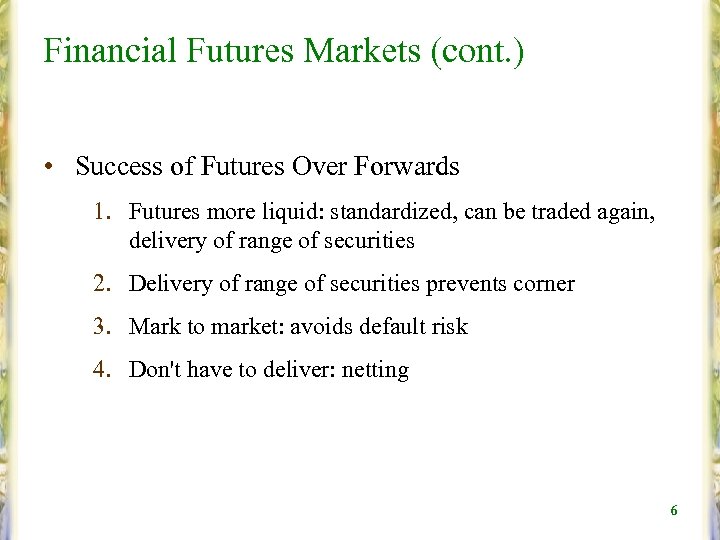 Financial Futures Markets (cont.)

• Success of Futures Over Forwards

1. Futures more liquid: standardized, can be traded again, delivery of range of securities

2. Delivery of range of securities prevents corner

3. Mark to market: avoids default risk

4. Don't have to deliver: netting

6